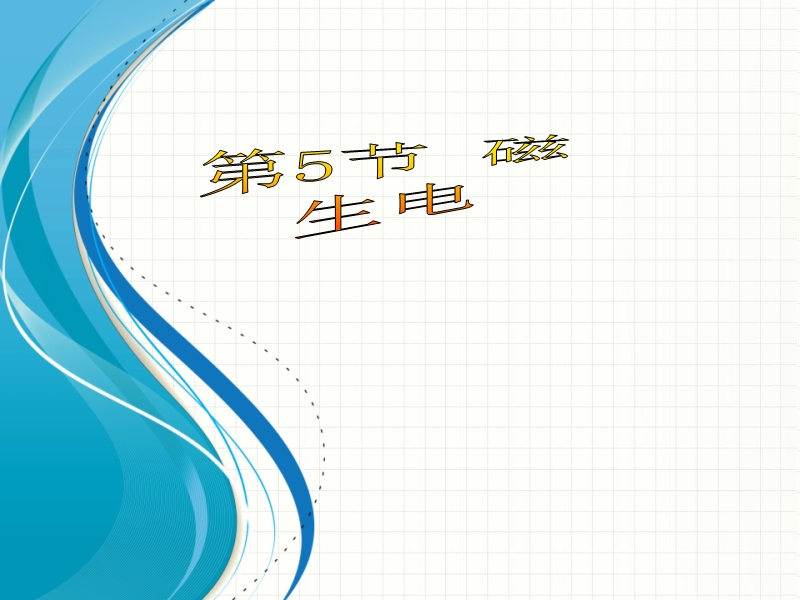 第5节　磁生电